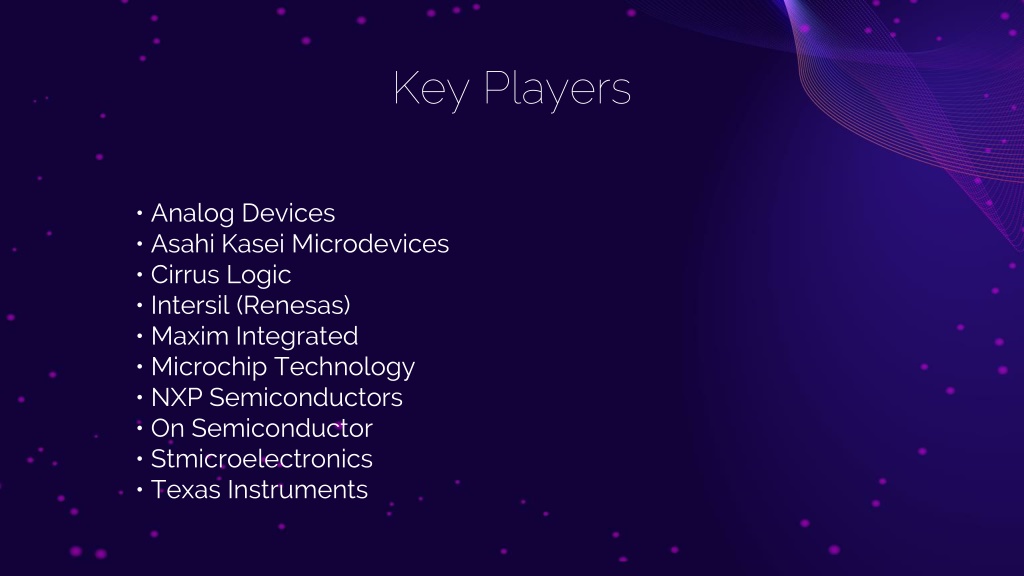 Key Players

• Analog Devices
• Asahi Kasei Microdevices
• Cirrus Logic
• Intersil (Renesas)
• Maxim Integrated
• Microchip Technology
• NXP Semiconductors
• On Semiconductor
• Stmicroelectronics
• Texas Instruments